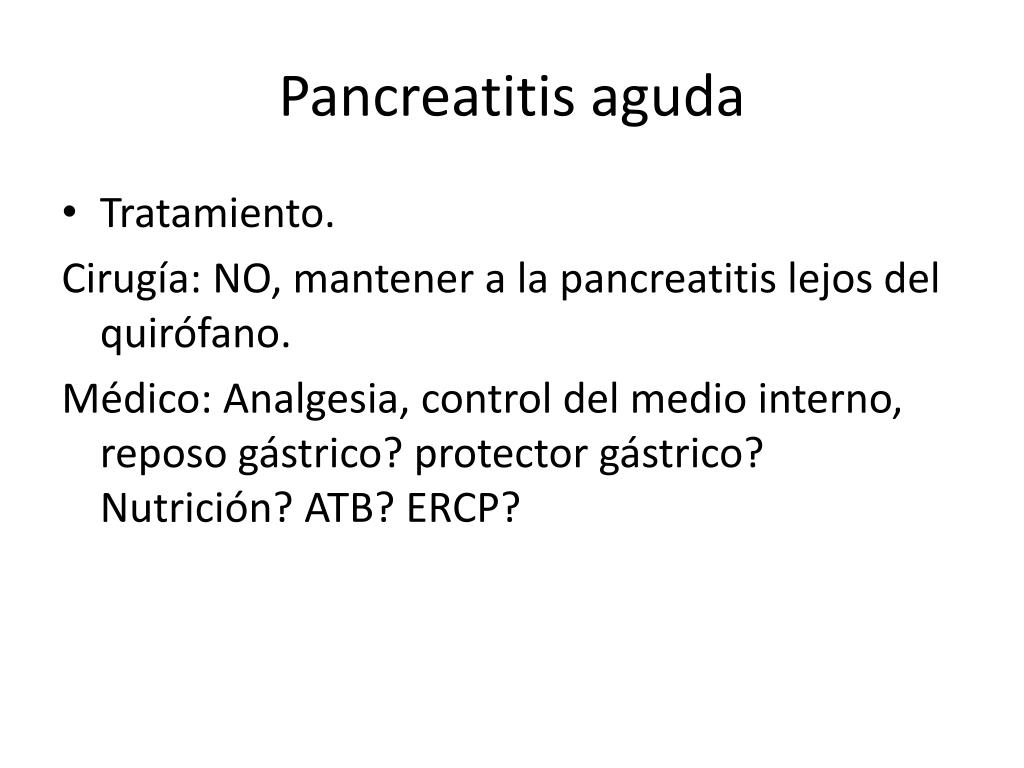 Pancreatitis aguda

• Tratamiento.

Cirugía: NO, mantener a la pancreatitis lejos del quirófano.

Médico: Analgesia, control del medio interno, reposo gástrico? protector gástrico? Nutrición? ATB? ERCP?